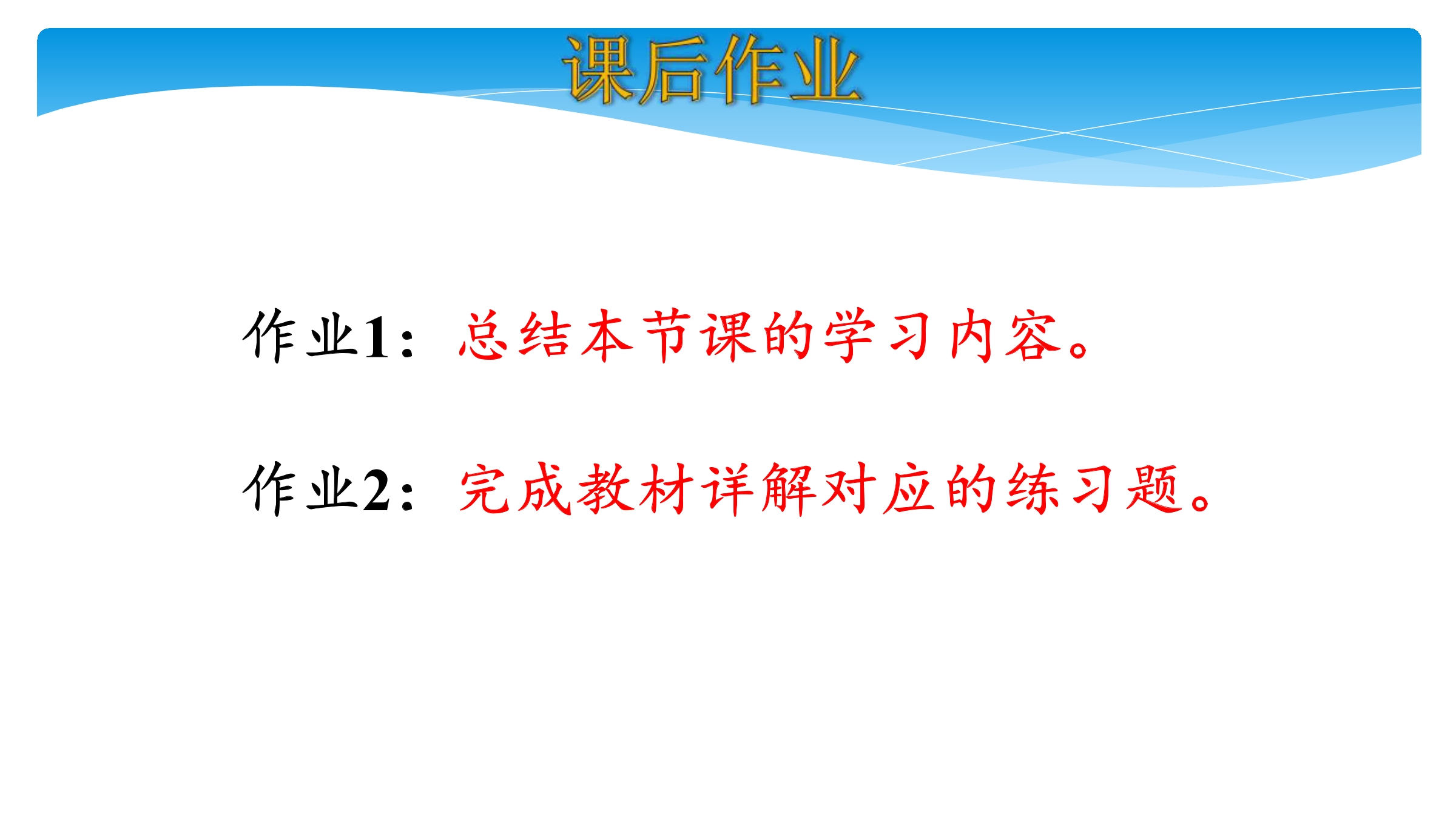 课后作业

作业1：总结本节课的学习内容。

作业2：完成教材详解对应的练习题。